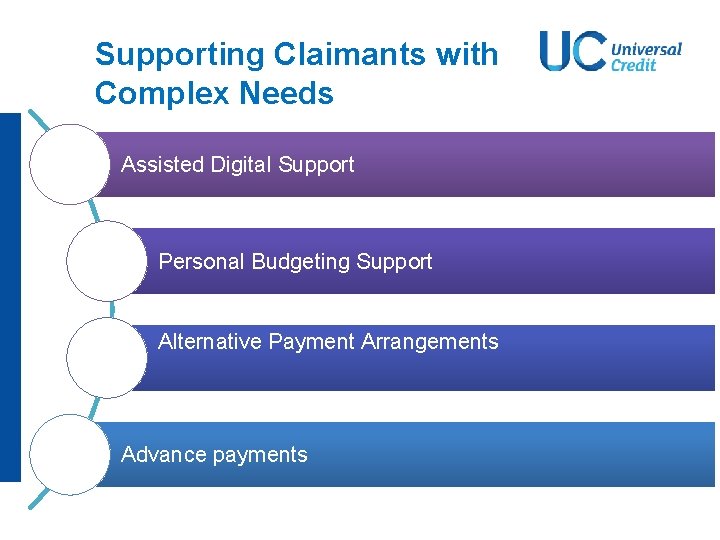 Supporting Claimants with Complex Needs

UC Universal Credit

Assisted Digital Support

Personal Budgeting Support

Alternative Payment Arrangements

Advance payments